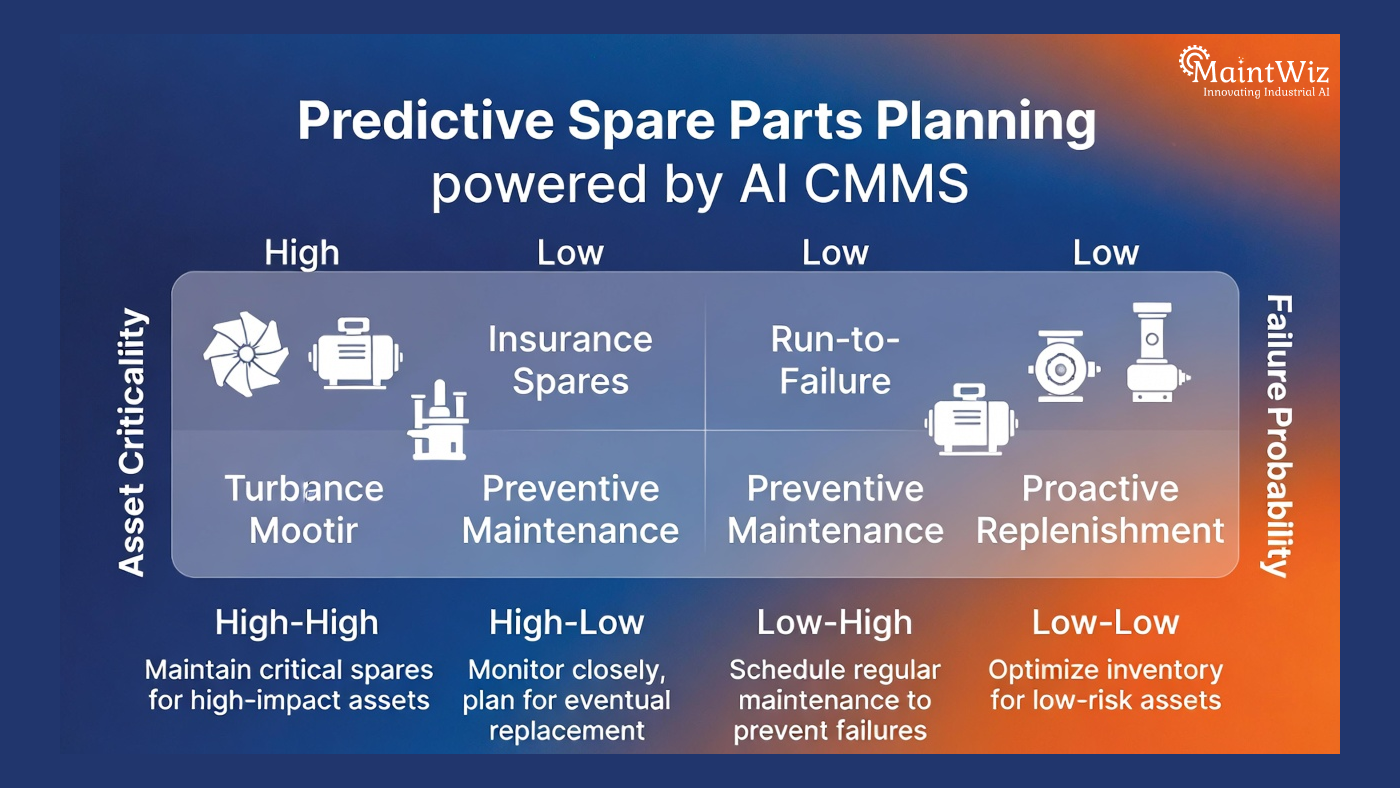 MaintWiz
Innovating Industrial AI

Predictive Spare Parts Planning powered by AI CMMS

High

Low

Low

Low

Asset Criticality

Insurance Spares

Run-to-Failure

Turbance Mootir

Preventive Maintenance

Preventive Maintenance

Proactive Replenishment

Failure Probability

High-High
Maintain critical spares for high-impact assets

High-Low
Monitor closely, plan for eventual replacement

Low-High
Schedule regular maintenance to prevent failures

Low-Low
Optimize inventory for low-risk assets